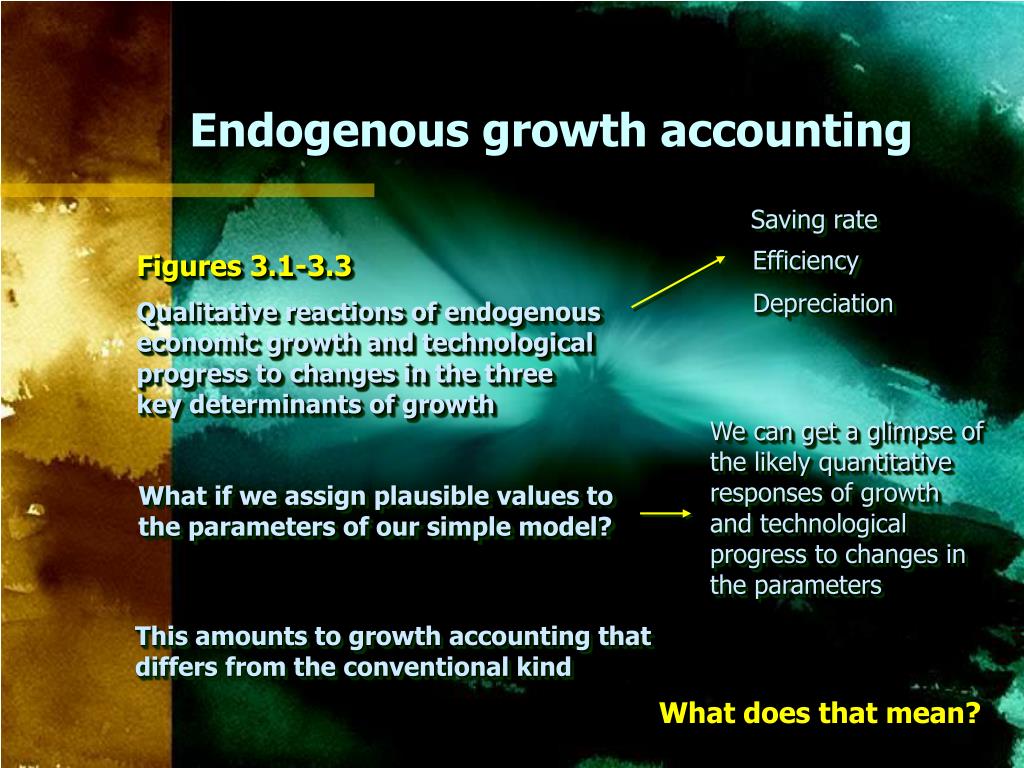 Endogenous growth accounting

Figures 3.1-3.3

Qualitative reactions of endogenous economic growth and technological progress to changes in the three key determinants of growth

Saving rate
Efficiency
Depreciation

What if we assign plausible values to the parameters of our simple model?

We can get a glimpse of the likely quantitative responses of growth and technological progress to changes in the parameters

This amounts to growth accounting that differs from the conventional kind

What does that mean?